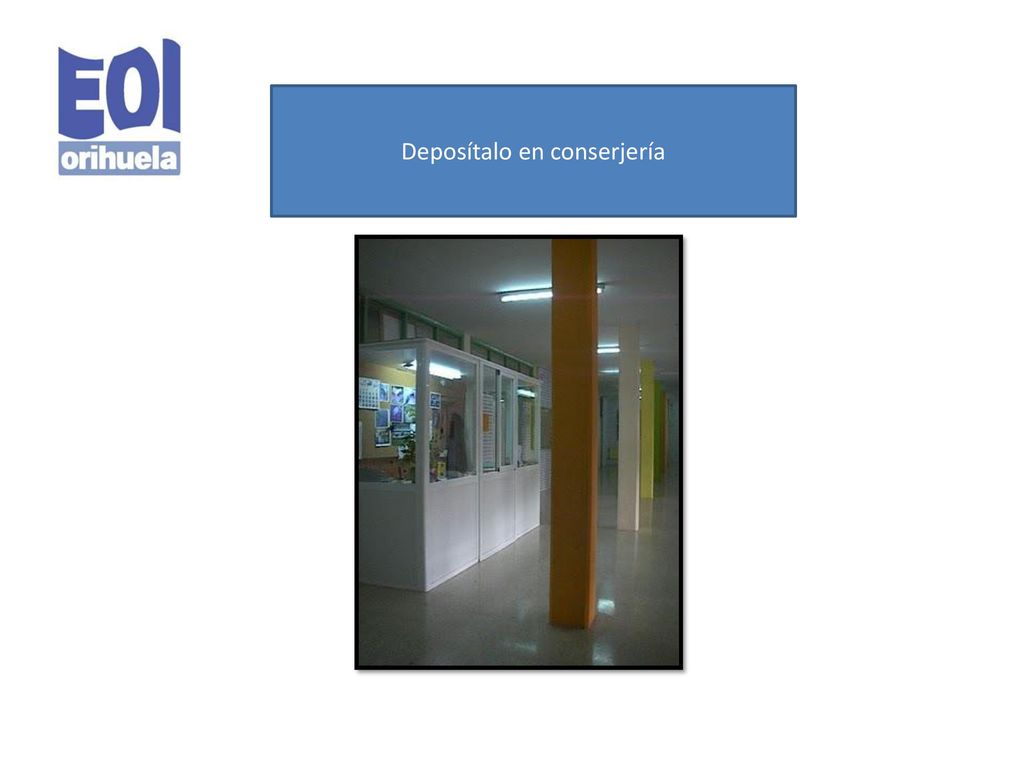 EOI
orihuela

Deposítalo en conserjería